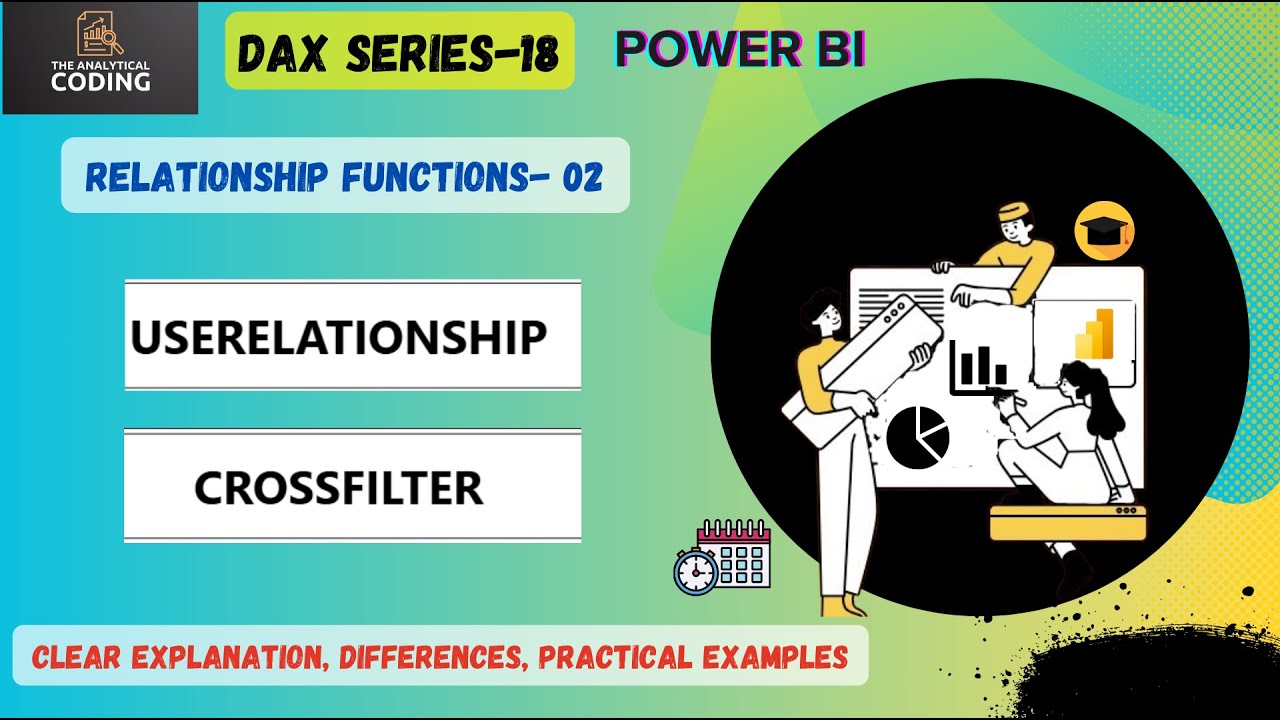 THE ANALYTICAL CODING

DAX SERIES-18

POWER BI

RELATIONSHIP FUNCTIONS- 02

USERELATIONSHIP

CROSSFILTER

CLEAR EXPLANATION, DIFFERENCES, PRACTICAL EXAMPLES